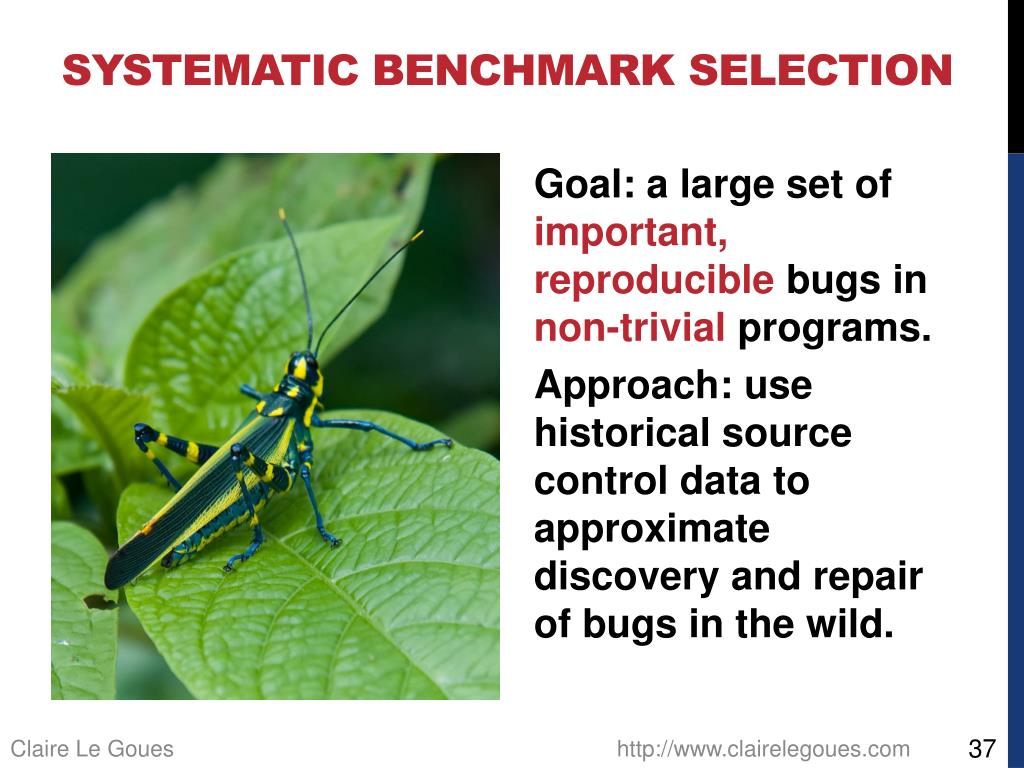 SYSTEMATIC BENCHMARK SELECTION

Goal: a large set of important, reproducible bugs in non-trivial programs.

Approach: use historical source control data to approximate discovery and repair of bugs in the wild.

Claire Le Goues

http://www.clairelegoues.com

37